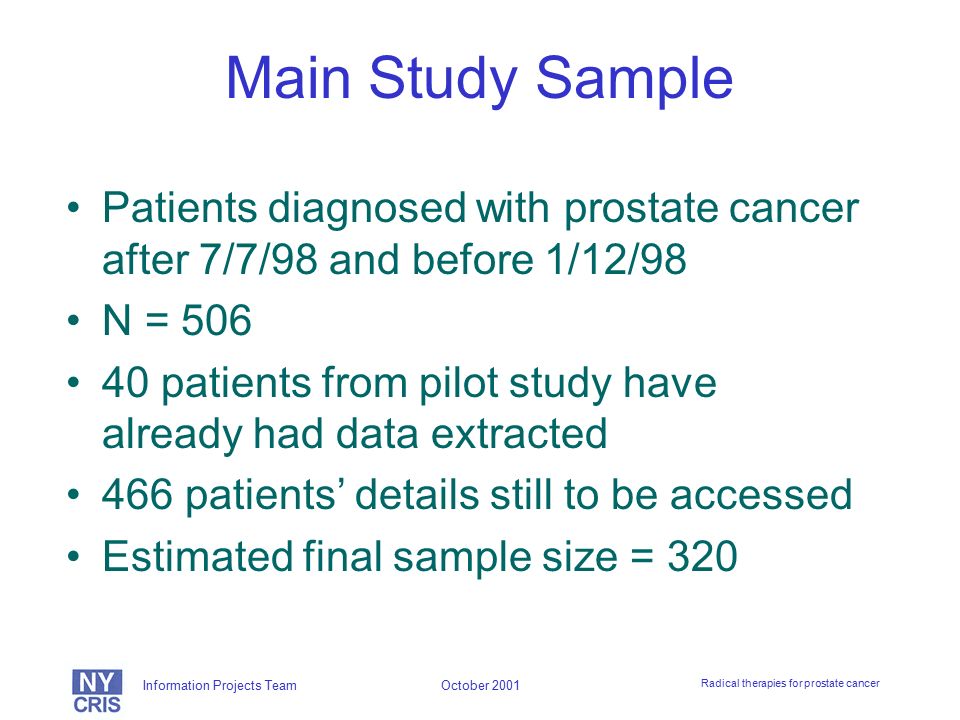 Main Study Sample

• Patients diagnosed with prostate cancer after 7/7/98 and before 1/12/98
• N = 506
• 40 patients from pilot study have already had data extracted
• 466 patients' details still to be accessed
• Estimated final sample size = 320

NY CRIS
Information Projects Team
October 2001
Radical therapies for prostate cancer